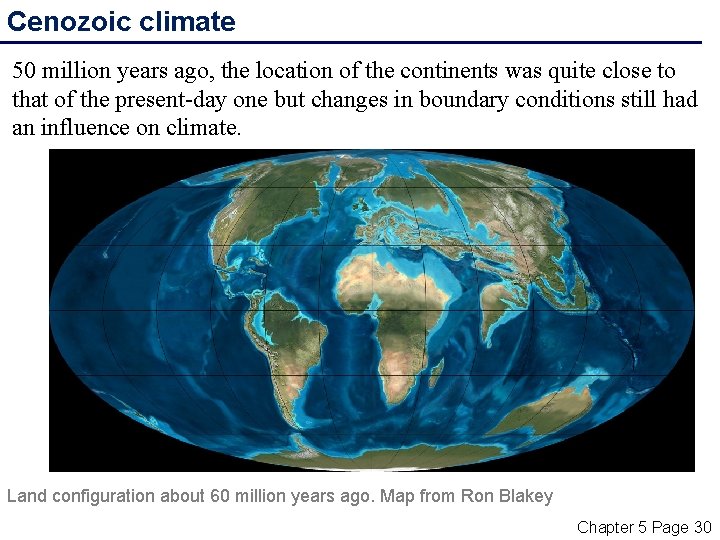 Cenozoic climate

50 million years ago, the location of the continents was quite close to that of the present-day one but changes in boundary conditions still had an influence on climate.

Land configuration about 60 million years ago. Map from Ron Blakey

Chapter 5 Page 30